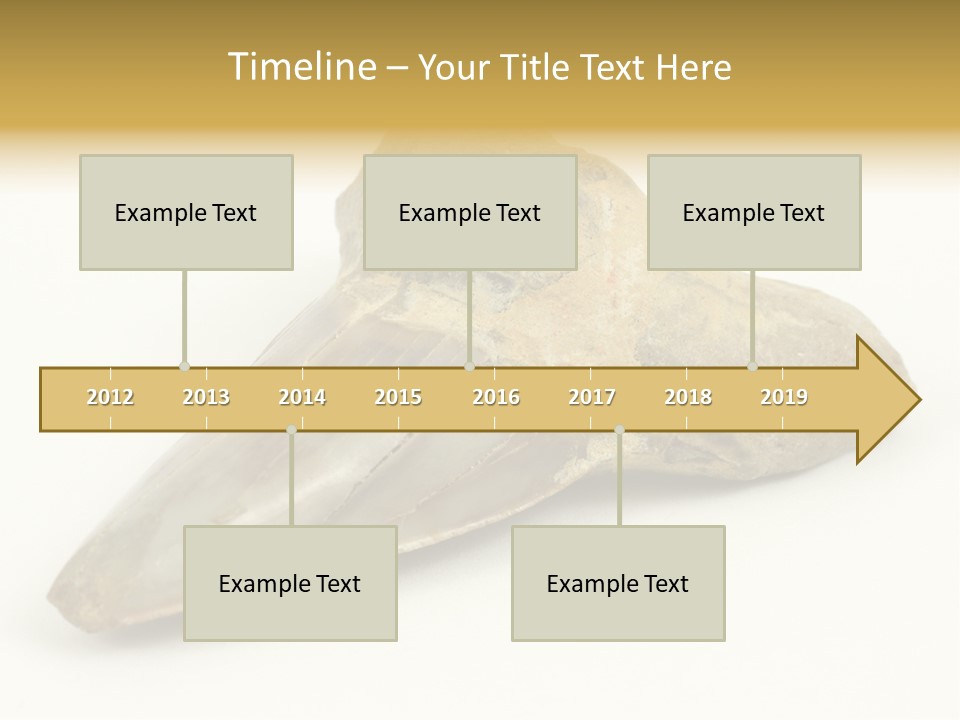 Timeline – Your Title Text Here

Example Text

Example Text

Example Text

2012 2013 2014 2015 2016 2017 2018 2019

Example Text

Example Text